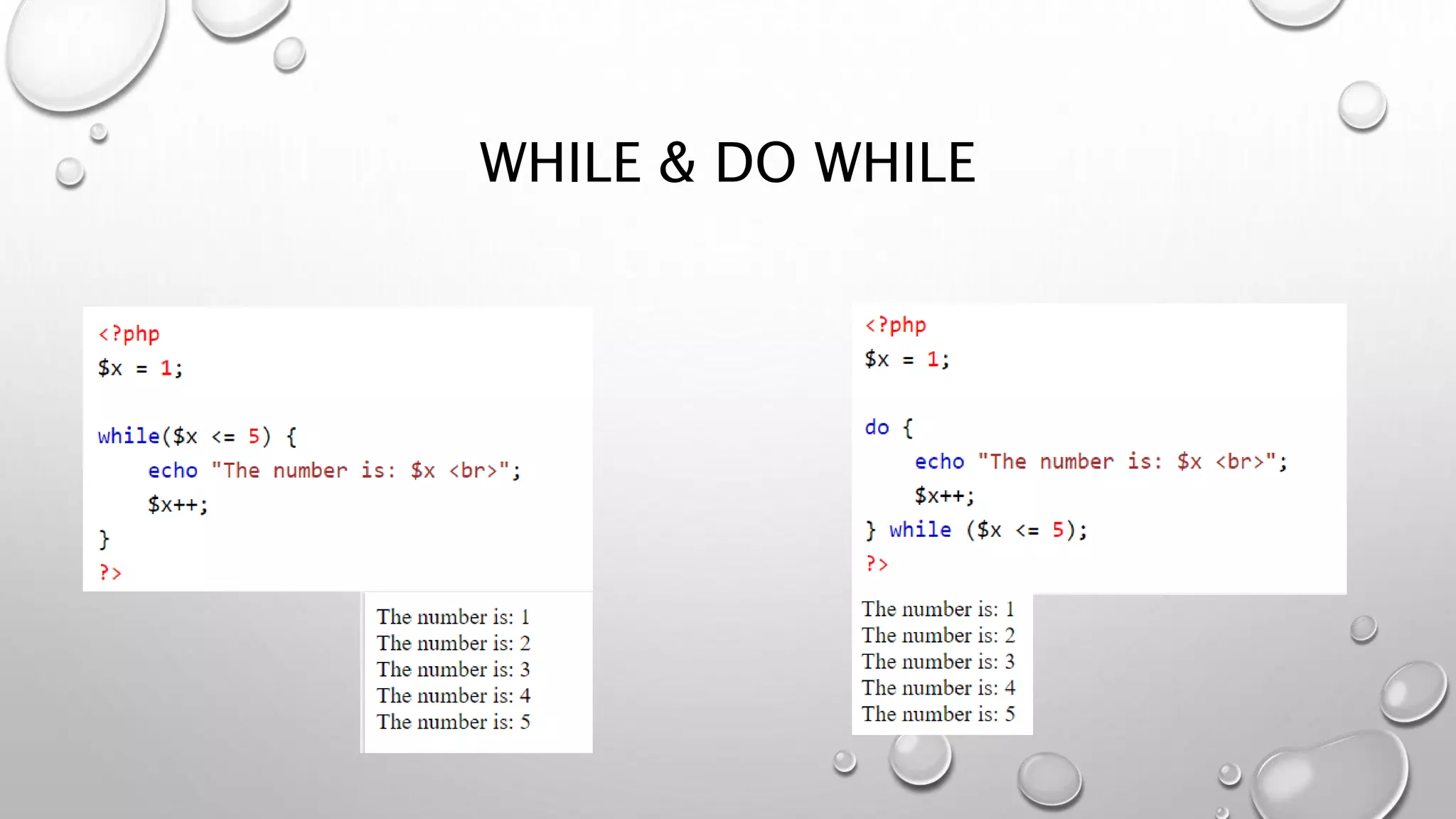 WHILE & DO WHILE

<?php
$x = 1;

while($x <= 5) {
    echo "The number is: $x <br>";
    $x++;
}
?>

The number is: 1
The number is: 2
The number is: 3
The number is: 4
The number is: 5

<?php
$x = 1;

do {
    echo "The number is: $x <br>";
    $x++;
} while ($x <= 5);
?>

The number is: 1
The number is: 2
The number is: 3
The number is: 4
The number is: 5